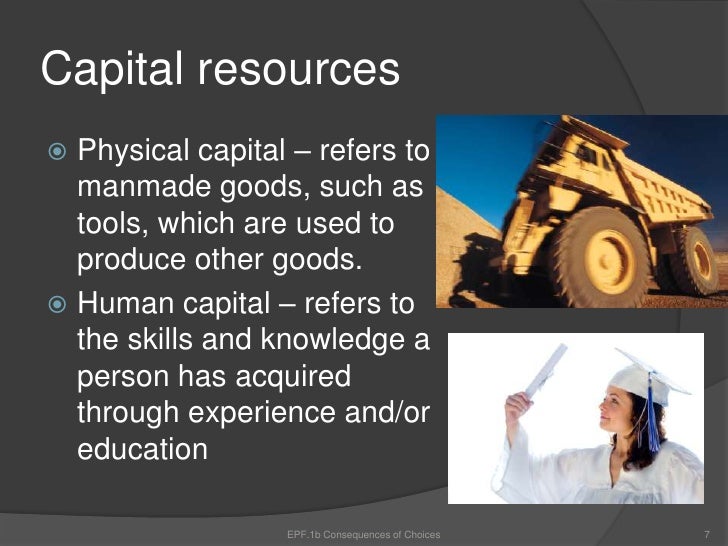 Capital resources

Physical capital – refers to manmade goods, such as tools, which are used to produce other goods.

Human capital – refers to the skills and knowledge a person has acquired through experience and/or education

EPF.1b Consequences of Choices

7